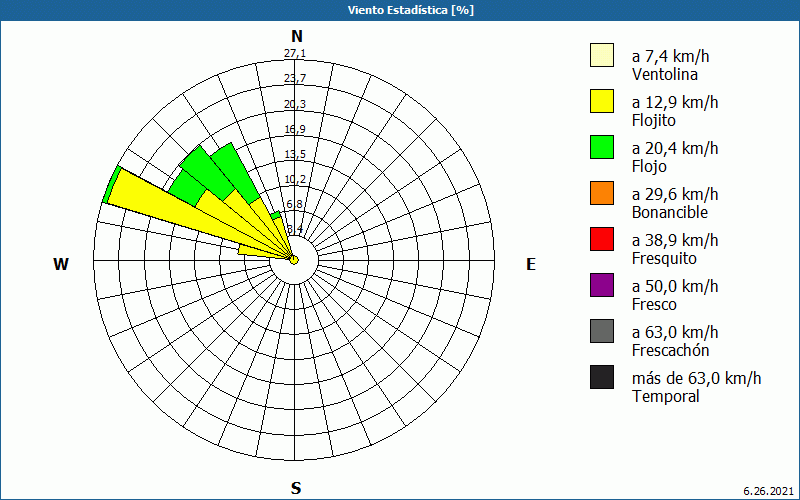 Viento Estadística [%]

N
27,1
23,7
20,3
16,9
13,5
10,2
6,8
3,4

W
E
S

a 7,4 km/h
Ventolina
a 12,9 km/h
Flojito
a 20,4 km/h
Flojo
a 29,6 km/h
Bonancible
a 38,9 km/h
Fresquito
a 50,0 km/h
Fresco
a 63,0 km/h
Frescachón
más de 63,0 km/h
Temporal

6.26.2021